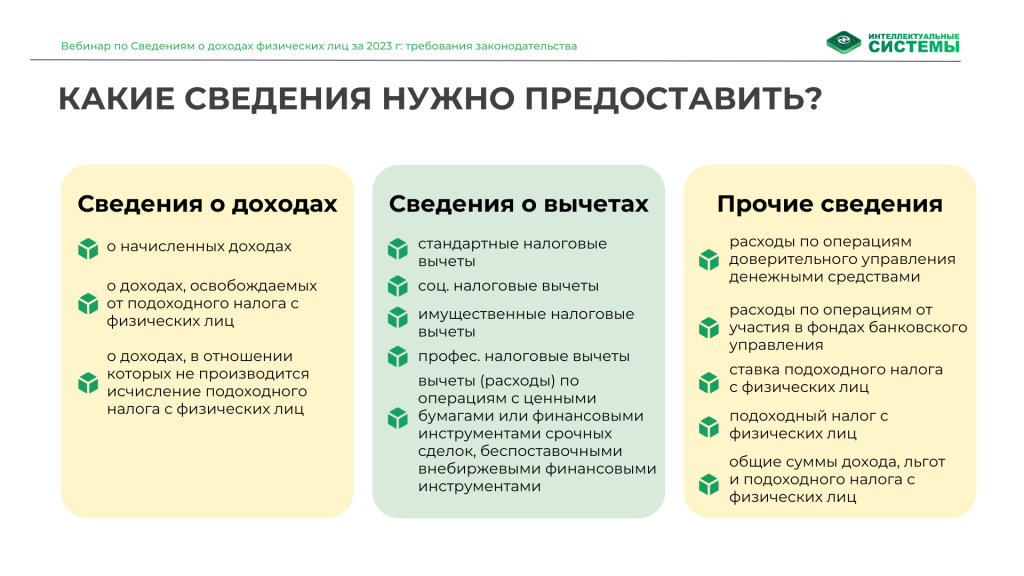 Вебинар по Сведениям о доходах физических лиц за 2023 г: требования законодательства

ИНТЕЛЛЕКТУАЛЬНЫЕ СИСТЕМЫ

КАКИЕ СВЕДЕНИЯ НУЖНО ПРЕДОСТАВИТЬ?

Сведения о доходах

о начисленных доходах

о доходах, освобождаемых от подоходного налога с физических лиц

о доходах, в отношении которых не производится исчисление подоходного налога с физических лиц

Сведения о вычетах

стандартные налоговые вычеты

соц. налоговые вычеты

имущественные налоговые вычеты

профес. налоговые вычеты

вычеты (расходы) по операциям с ценными бумагами или финансовыми инструментами срочных сделок, беспоставочными внебиржевыми финансовыми инструментами

Прочие сведения

расходы по операциям доверительного управления денежными средствами

расходы по операциям от участия в фондах банковского управления

ставка подоходного налога с физических лиц

подоходный налог с физических лиц

общие суммы дохода, льгот и подоходного налога с физических лиц